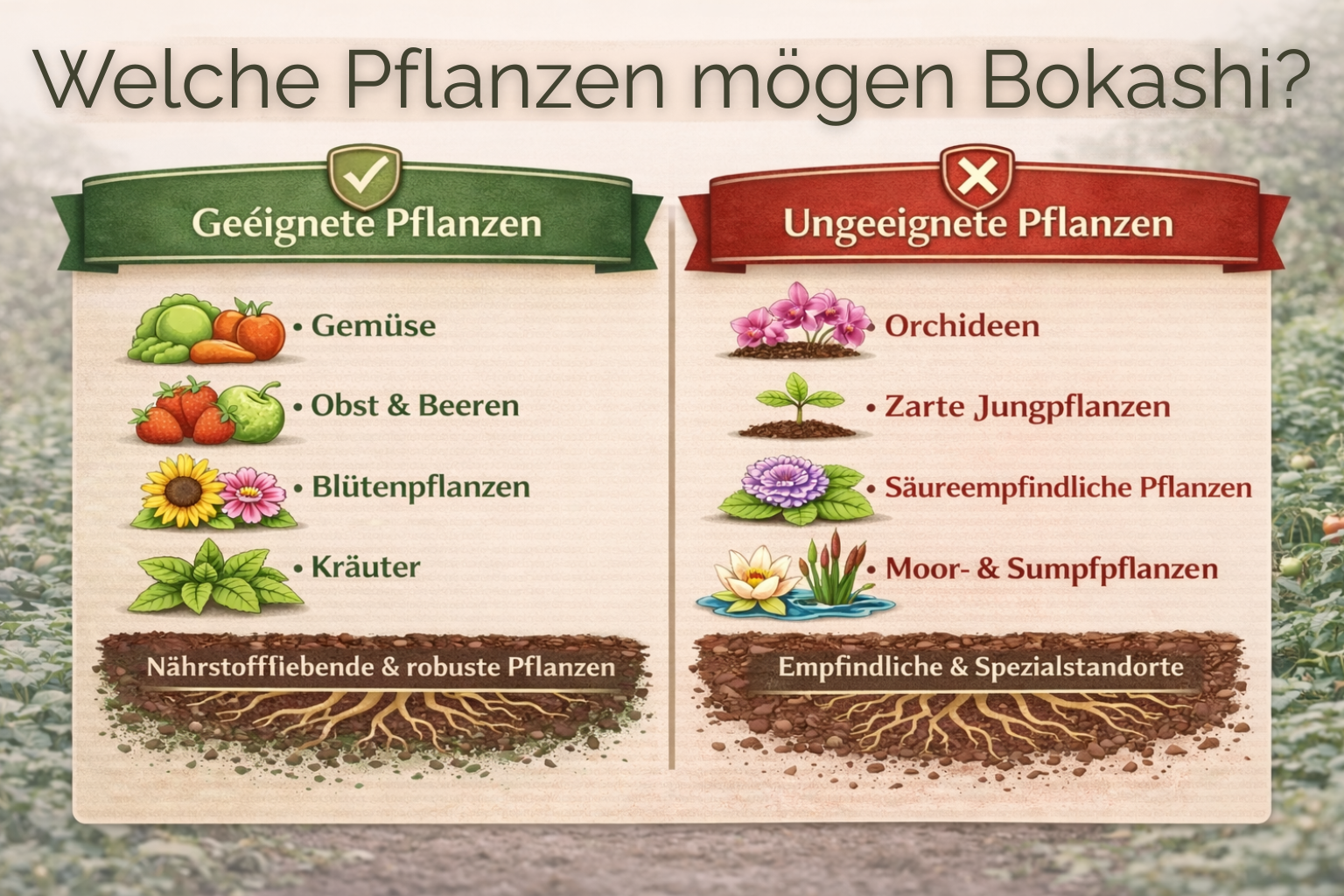 Welche Pflanzen mögen Bokashi?

Geéignete Pflanzen

• Gemüse

• Obst & Beeren

• Blütenpflanzen

• Kräuter

Nährstofffiebende & robuste Pflanzen

Ungeeignete Pflanzen

• Orchideen

• Zarte Jungpflanzen

• Säureempfindliche Pflanzen

• Moor- & Sumpfpflanzen

Empfindliche & Spezialstandorte